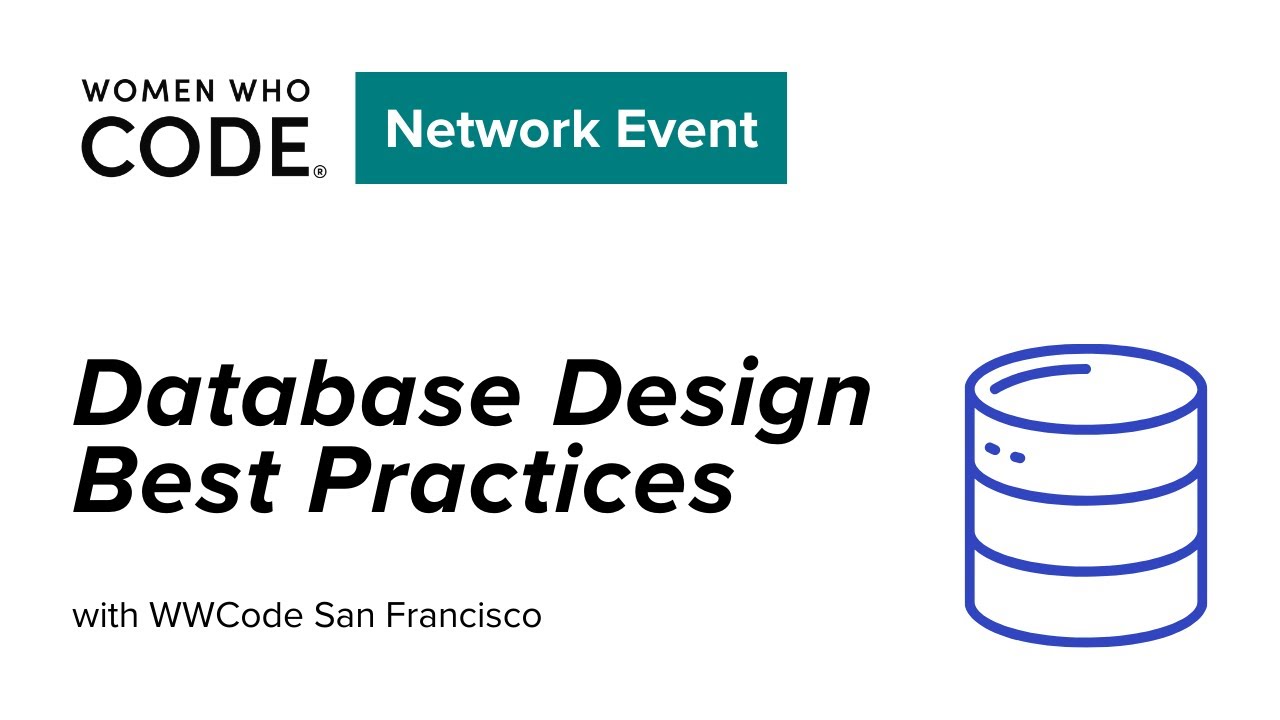 WOMEN WHO CODE®

Network Event

Database Design Best Practices

with WWCode San Francisco